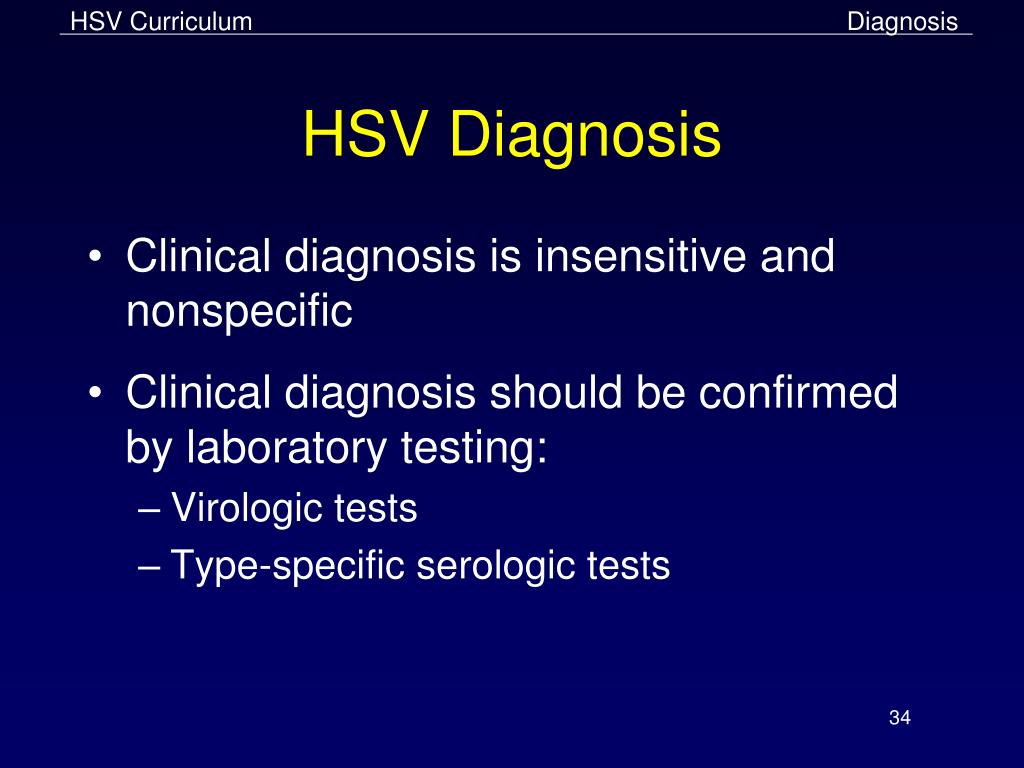 HSV Curriculum

Diagnosis

HSV Diagnosis

• Clinical diagnosis is insensitive and nonspecific

• Clinical diagnosis should be confirmed by laboratory testing:

– Virologic tests

– Type-specific serologic tests

34